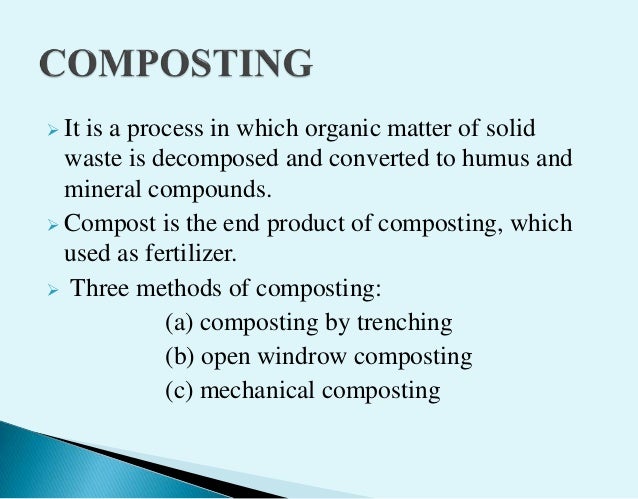 COMPOSTING

➢ It is a process in which organic matter of solid waste is decomposed and converted to humus and mineral compounds.

➢ Compost is the end product of composting, which used as fertilizer.

➢ Three methods of composting:

(a) composting by trenching

(b) open windrow composting

(c) mechanical composting